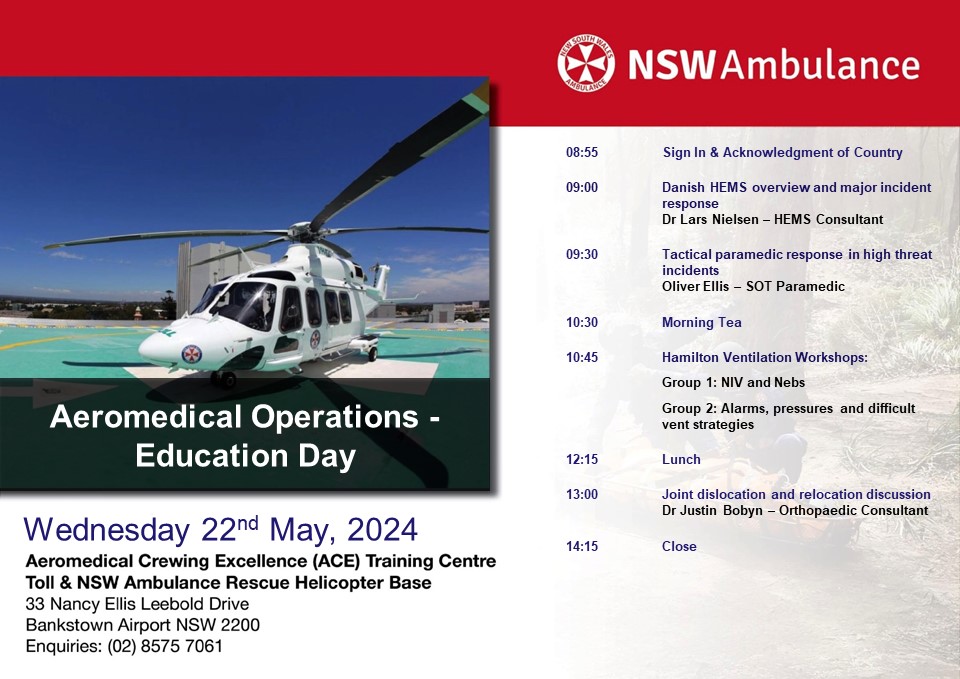 NEW SOUTH WALES AMBULANCE

NSW Ambulance

Aeromedical Operations - Education Day

Wednesday 22$^{nd}$ May, 2024

Aeromedical Crewing Excellence (ACE) Training Centre
Toll & NSW Ambulance Rescue Helicopter Base
33 Nancy Ellis Leebold Drive
Bankstown Airport NSW 2200
Enquiries: (02) 8575 7061

08:55 Sign In & Acknowledgment of Country

09:00 Danish HEMS overview and major incident response
Dr Lars Nielsen – HEMS Consultant

09:30 Tactical paramedic response in high threat incidents
Oliver Ellis – SOT Paramedic

10:30 Morning Tea

10:45 Hamilton Ventilation Workshops:
Group 1: NIV and Nebs
Group 2: Alarms, pressures and difficult vent strategies

12:15 Lunch

13:00 Joint dislocation and relocation discussion
Dr Justin Bobyn – Orthopaedic Consultant

14:15 Close